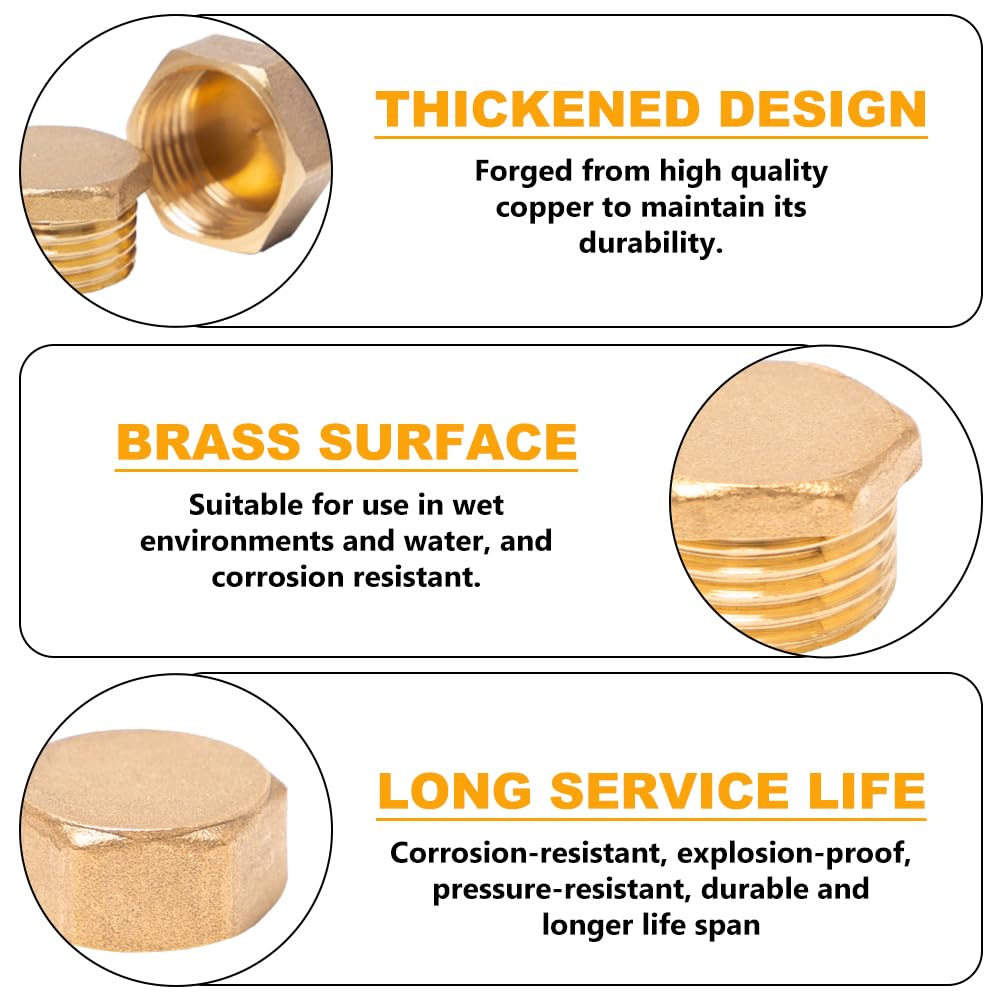 THICKENED DESIGN

Forged from high quality copper to maintain its durability.

BRASS SURFACE

Suitable for use in wet environments and water, and corrosion resistant.

LONG SERVICE LIFE

Corrosion-resistant, explosion-proof, pressure-resistant, durable and longer life span